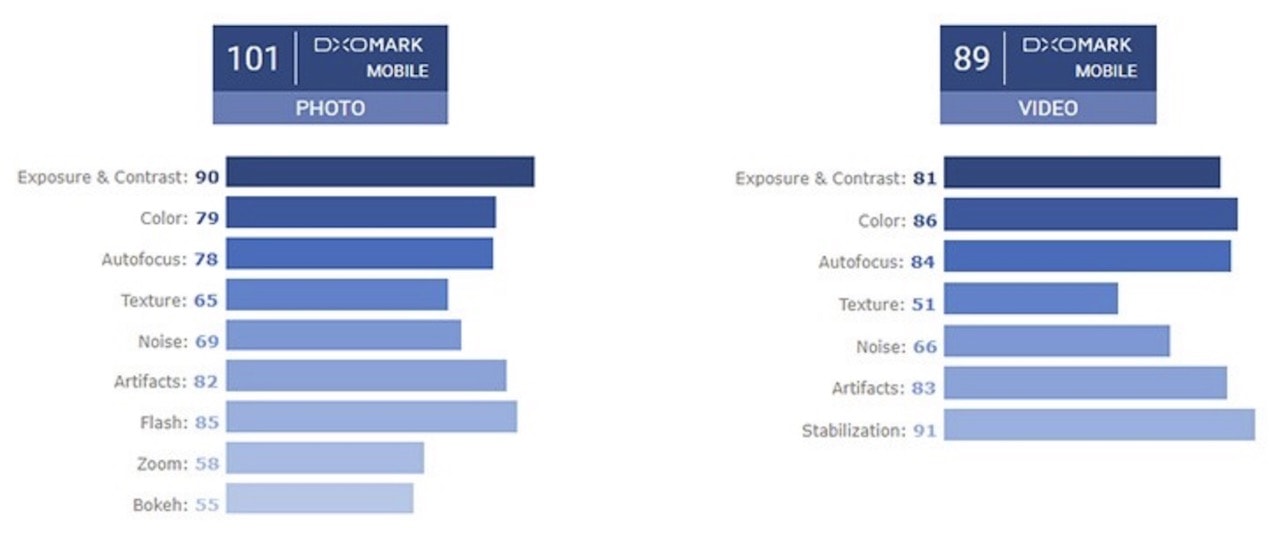 101 DXOMARK MOBILE
PHOTO

Exposure & Contrast: 90
Color: 79
Autofocus: 78
Texture: 65
Noise: 69
Artifacts: 82
Flash: 85
Zoom: 58
Bokeh: 55

89 DXOMARK MOBILE
VIDEO

Exposure & Contrast: 81
Color: 86
Autofocus: 84
Texture: 51
Noise: 66
Artifacts: 83
Stabilization: 91